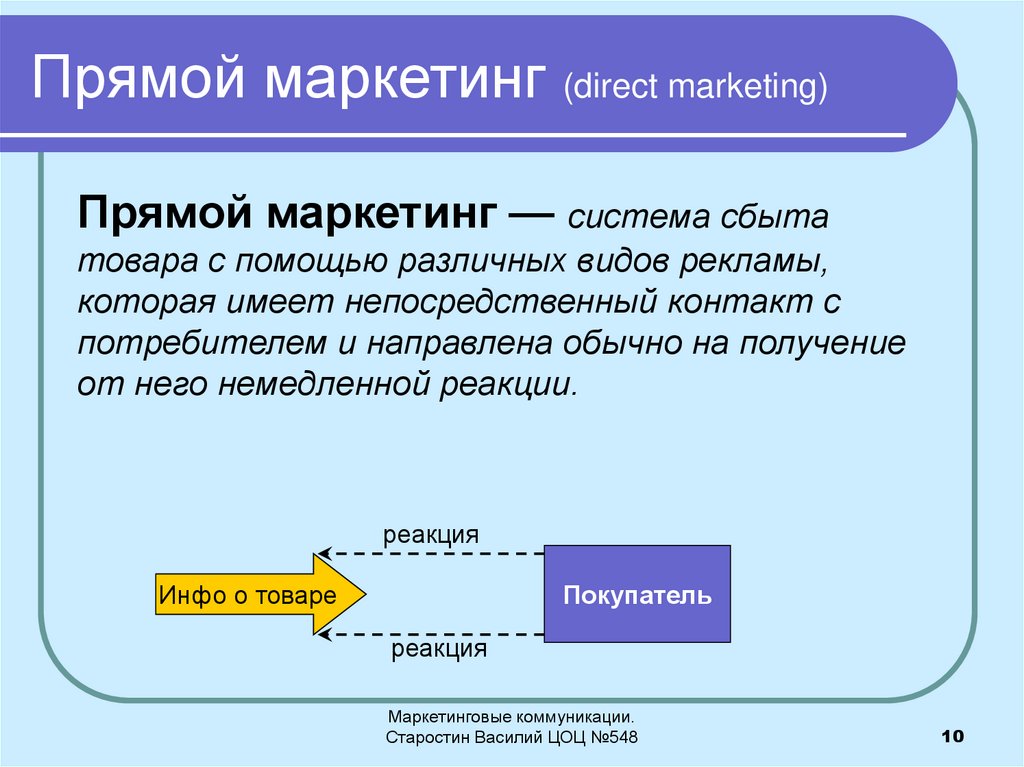 Прямой маркетинг (direct marketing)

Прямой маркетинг — система сбыта товара с помощью различных видов рекламы, которая имеет непосредственный контакт с потребителем и направлена обычно на получение от него немедленной реакции.

реакция

Инфо о товаре

Покупатель

реакция

Маркетинговые коммуникации. Старостин Василий ЦОЦ №548

10